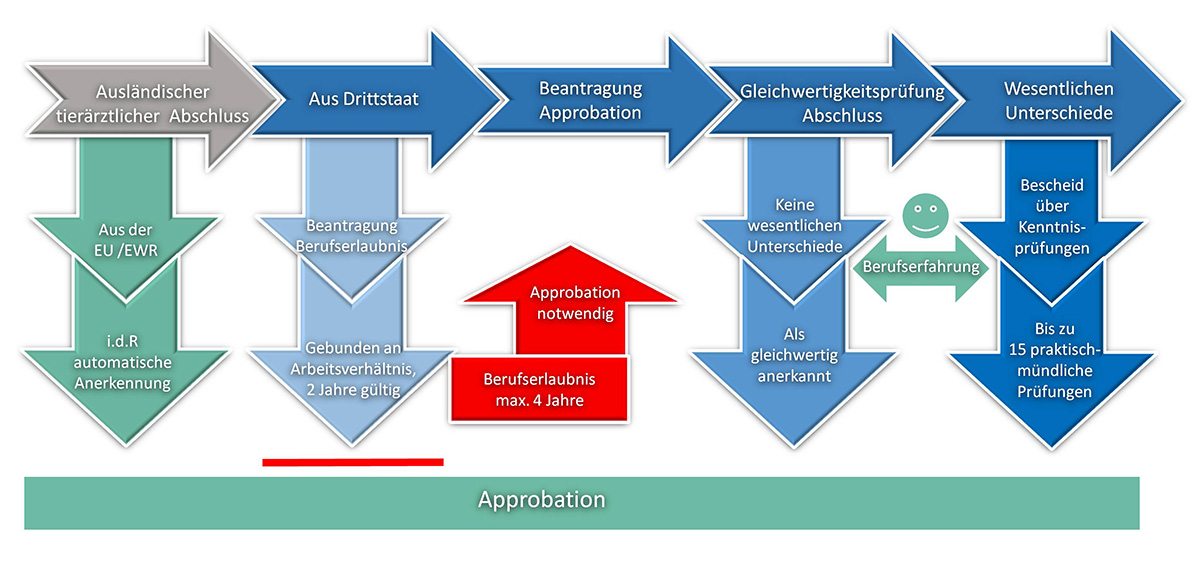 Ausländischer tierärztlicher Abschluss

Aus Drittstaat

Beantragung Approbation

Gleichwertigkeitsprüfung Abschluss

Wesentlichen Unterschiede

Aus der EU /EWR

i.d.R automatische Anerkennung

Beantragung Berufserlaubnis

Gebunden an Arbeitsverhältnis, 2 Jahre gültig

Approbation notwendig

Berufserlaubnis max. 4 Jahre

Keine wesentlichen Unterschiede

Als gleichwertig anerkannt

Berufserfahrung

Bescheid über Kenntnisprüfungen

Bis zu 15 praktisch-mündliche Prüfungen

Approbation